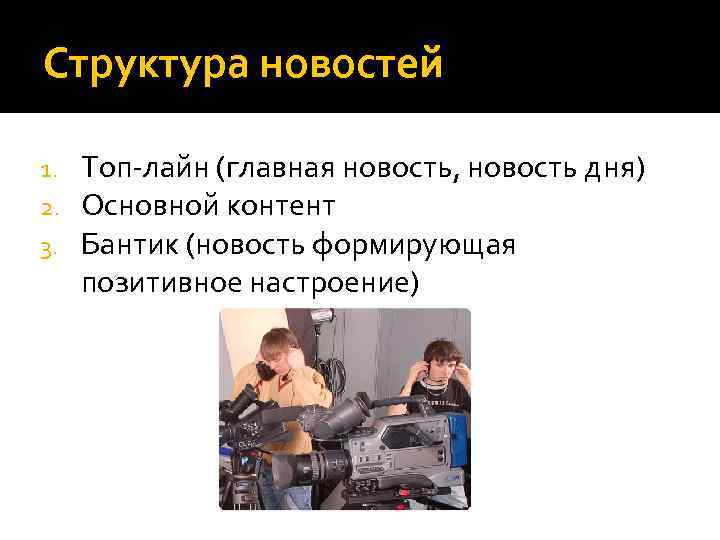 Структура новостей

1. Топ-лайн (главная новость, новость дня)
2. Основной контент
3. Бантик (новость формирующая позитивное настроение)